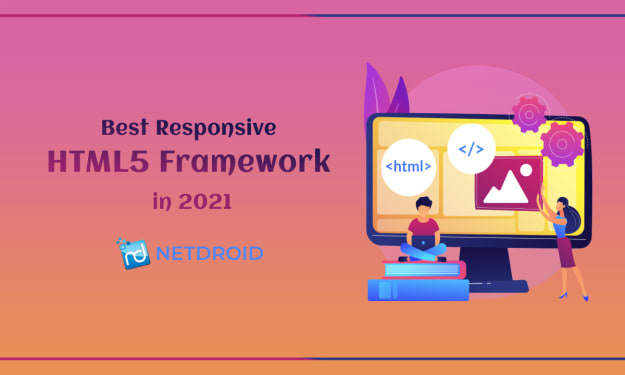 Best Responsive
HTML5 Framework
in 2021

nd NETDROID

<html>
</>